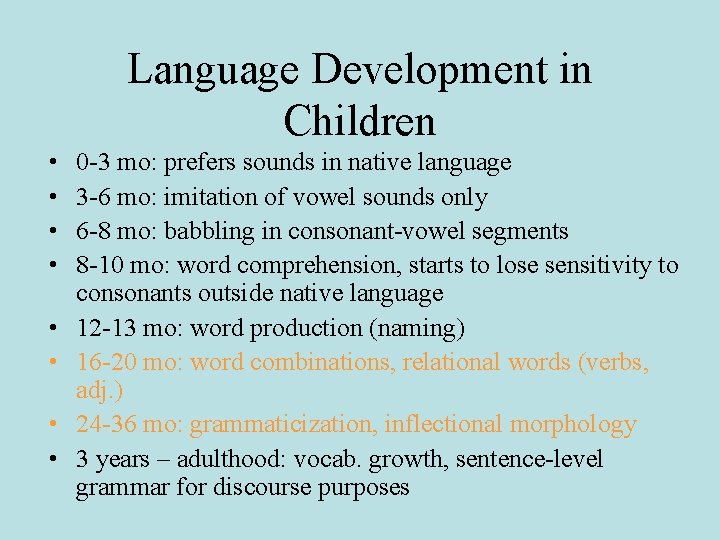 Language Development in Children

• 0-3 mo: prefers sounds in native language
• 3-6 mo: imitation of vowel sounds only
• 6-8 mo: babbling in consonant-vowel segments
• 8-10 mo: word comprehension, starts to lose sensitivity to consonants outside native language
• 12-13 mo: word production (naming)
• 16-20 mo: word combinations, relational words (verbs, adj.)
• 24-36 mo: grammaticization, inflectional morphology
• 3 years – adulthood: vocab. growth, sentence-level grammar for discourse purposes